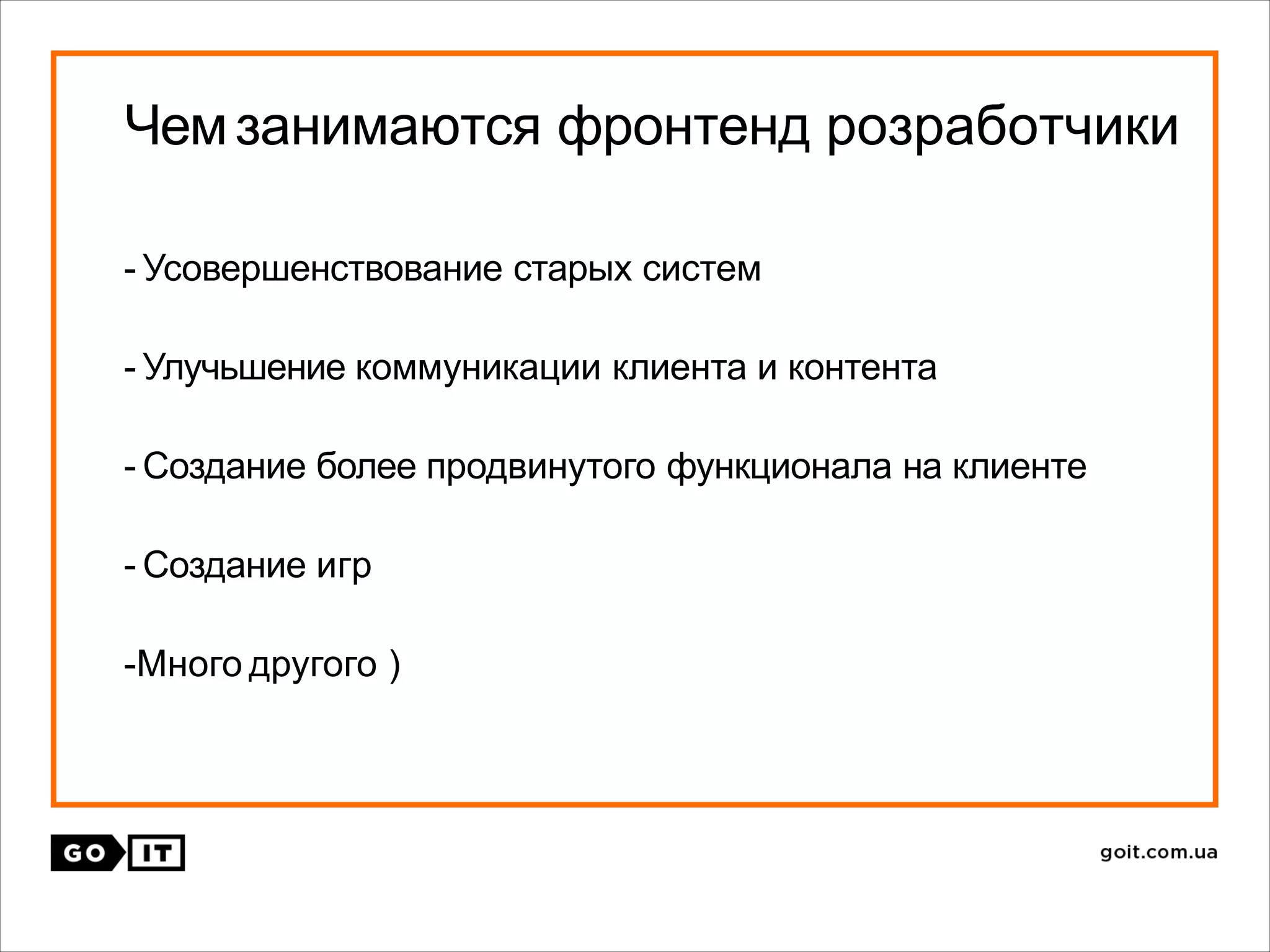 Чем занимаются фронтенд розработчики

- Усовершенствование старых систем

- Улучьшение коммуникации клиента и контента

- Создание более продвинутого функционала на клиенте

- Создание игр

-Много другого )

GO IT

goit.com.ua